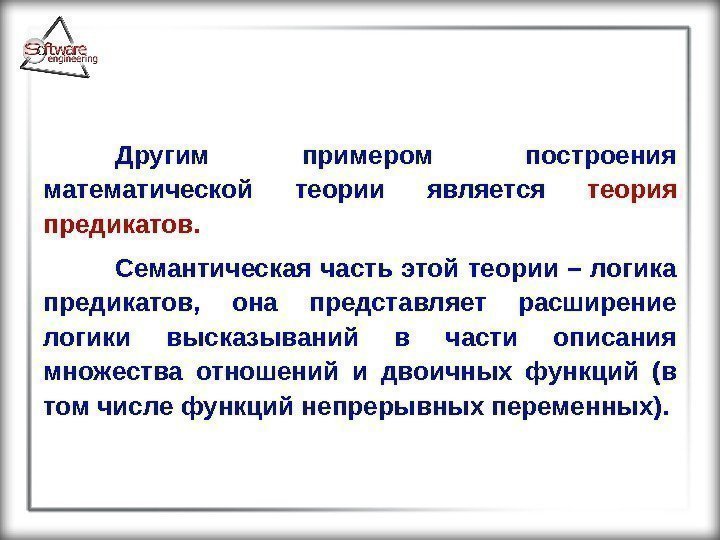 Software engineering

Другим примером построения математической теории является теория предикатов.

Семантическая часть этой теории – логика предикатов, она представляет расширение логики высказываний в части описания множества отношений и двоичных функций (в том числе функций непрерывных переменных).